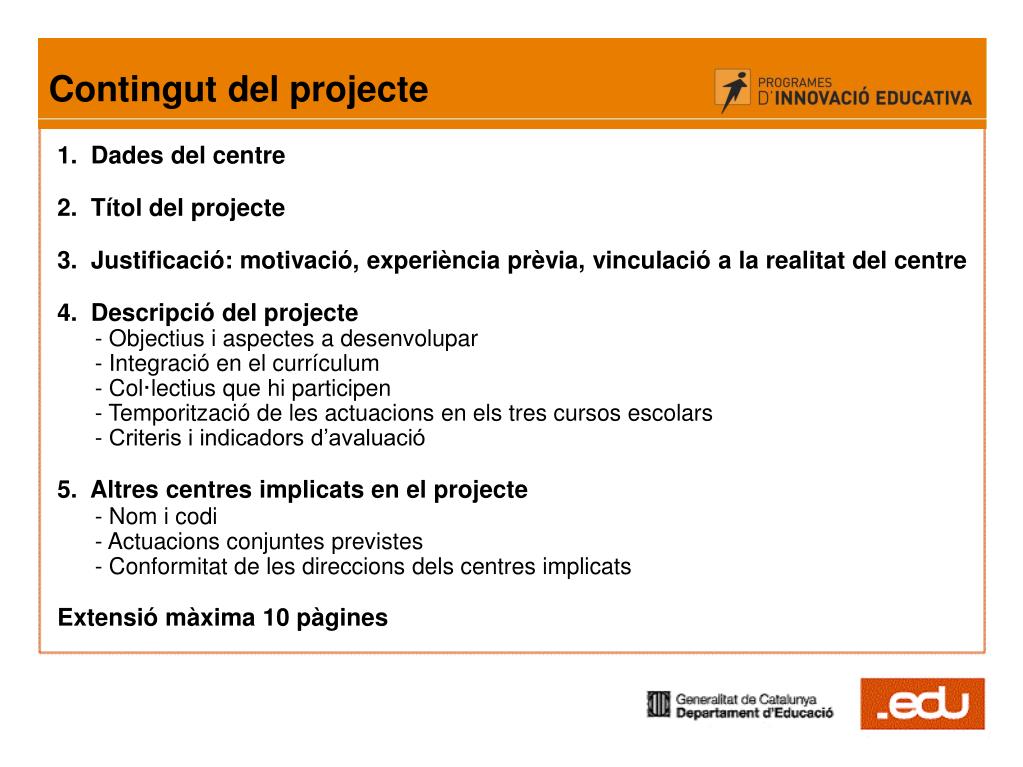 Contingut del projecte

PROGRAMES D'INNOVACIÓ EDUCATIVA

1. Dades del centre

2. Títol del projecte

3. Justificació: motivació, experiència prèvia, vinculació a la realitat del centre

4. Descripció del projecte
- Objectius i aspectes a desenvolupar
- Integració en el currículum
- Col·lectius que hi participen
- Temporització de les actuacions en els tres cursos escolars
- Criteris i indicadors d'avaluació

5. Altres centres implicats en el projecte
- Nom i codi
- Actuacions conjuntes previstes
- Conformitat de les direccions dels centres implicats

Extensió màxima 10 pàgines

Generalitat de Catalunya
Departament d'Educació

.edu